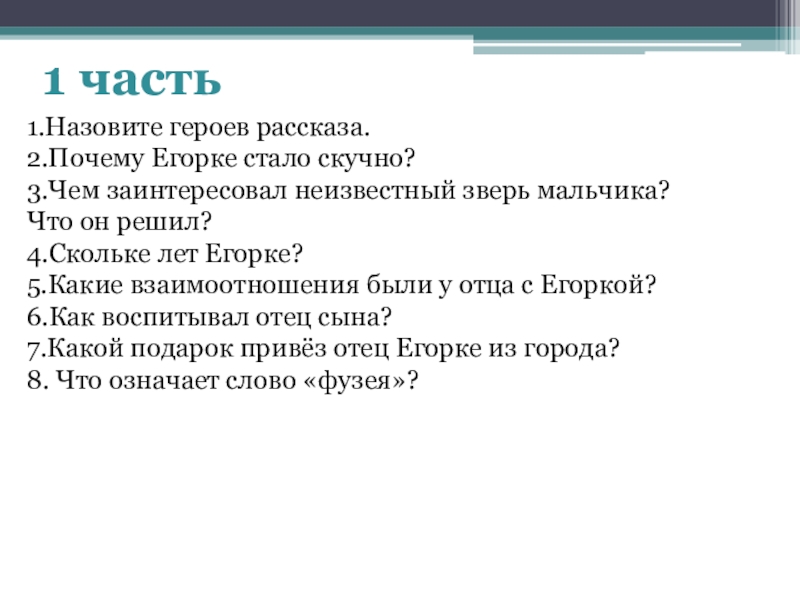 1 часть

1.Назовите героев рассказа.
2.Почему Егорке стало скучно?
3.Чем заинтересовал неизвестный зверь мальчика? Что он решил?
4.Скольке лет Егорке?
5.Какие взаимоотношения были у отца с Егоркой?
6.Как воспитывал отец сына?
7.Какой подарок привёз отец Егорке из города?
8. Что означает слово «фузея»?